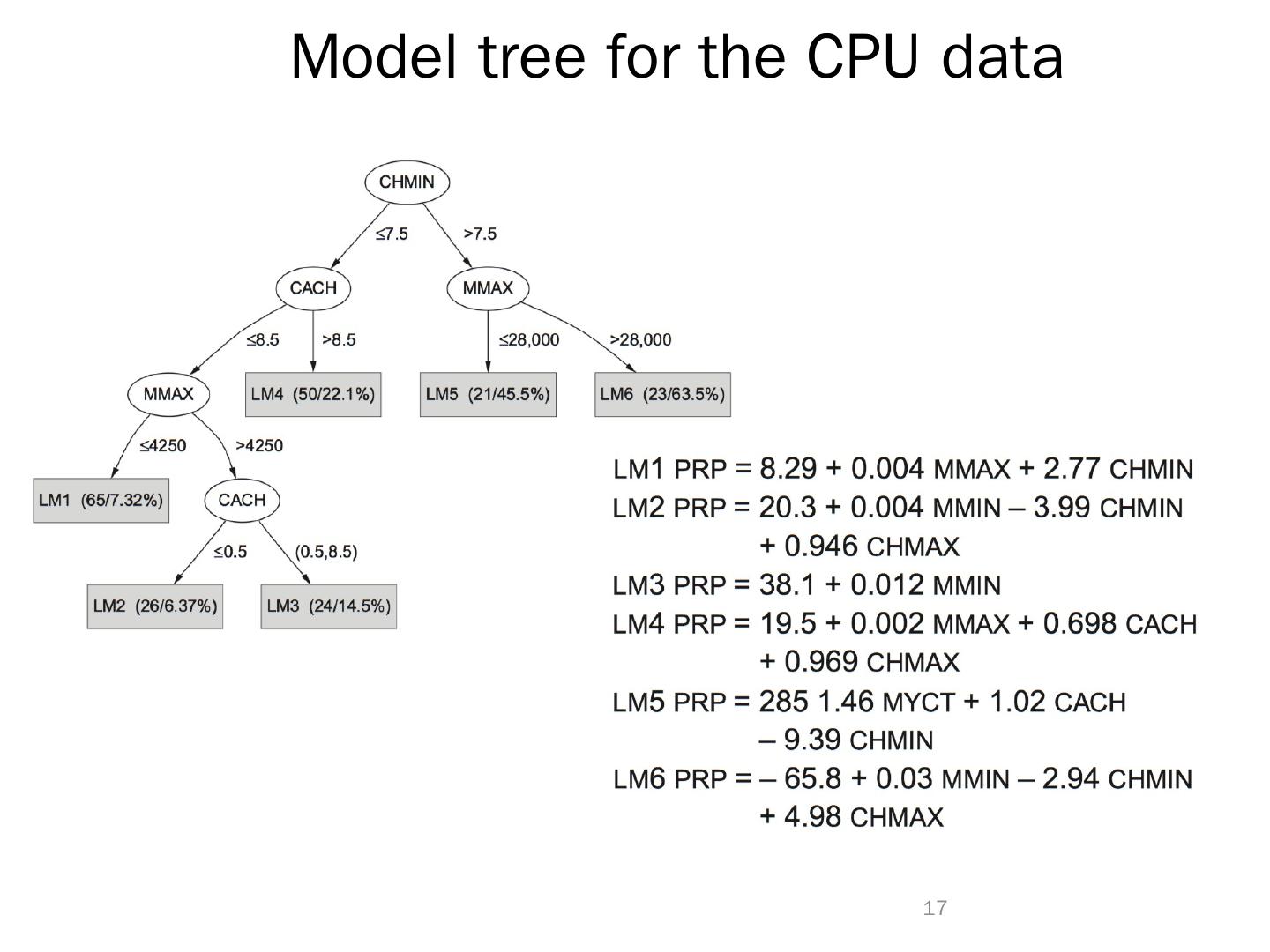 Model tree for the CPU data

CHMIN

≤7.5

>7.5

CACH

MMAX

≤8.5

>8.5

≤28,000

>28,000

MMAX

LM4 (50/22.1%)

LM5 (21/45.5%)

LM6 (23/63.5%)

≤4250

>4250

LM1 (65/7.32%)

CACH

≤0.5

(0.5,8.5)

LM2 (26/6.37%)

LM3 (24/14.5%)

LM1 PRP = 8.29 + 0.004 MMAX + 2.77 CHMIN
LM2 PRP = 20.3 + 0.004 MMIN – 3.99 CHMIN + 0.946 CHMAX
LM3 PRP = 38.1 + 0.012 MMIN
LM4 PRP = 19.5 + 0.002 MMAX + 0.698 CACH + 0.969 CHMAX
LM5 PRP = 285 1.46 MYCT + 1.02 CACH – 9.39 CHMIN
LM6 PRP = – 65.8 + 0.03 MMIN – 2.94 CHMIN + 4.98 CHMAX

17